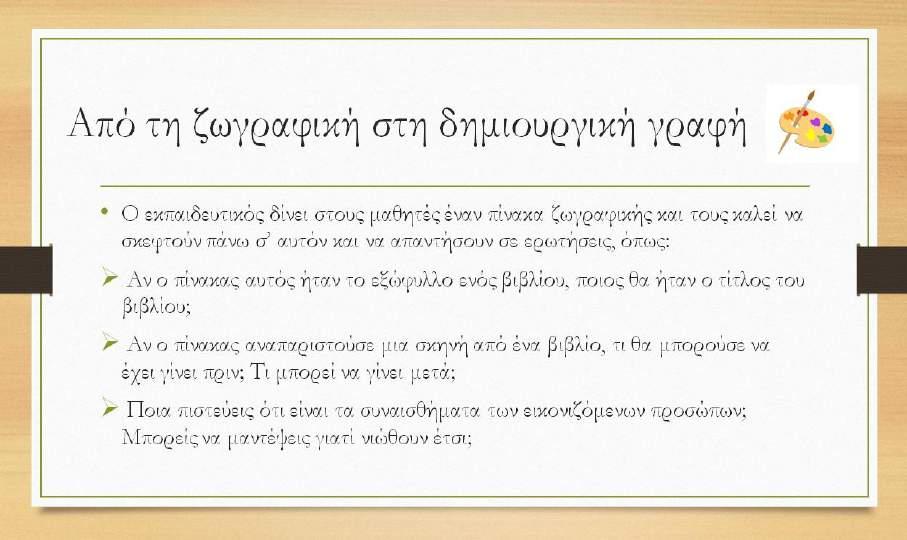 Από τη ζωγραφική στη δημιουργική γραφή

• Ο εκπαιδευτικός δίνει στους μαθητές έναν πίνακα ζωγραφικής και τους καλεί να σκεφτούν πάνω σ' αυτόν και να απαντήσουν σε ερωτήσεις, όπως:

➢ Αν ο πίνακας αυτός ήταν το εξώφυλλο ενός βιβλίου, ποιος θα ήταν ο τίτλος του βιβλίου;

➢ Αν ο πίνακας αναπαριστούσε μια σκηνή από ένα βιβλίο, τι θα μπορούσε να έχει γίνει πριν; Τι μπορεί να γίνει μετά;

➢ Ποια πιστεύεις ότι είναι τα συναισθήματα των εικονιζόμενων προσώπων; Μπορείς να μαντέψεις γιατί νιώθουν έτσι;